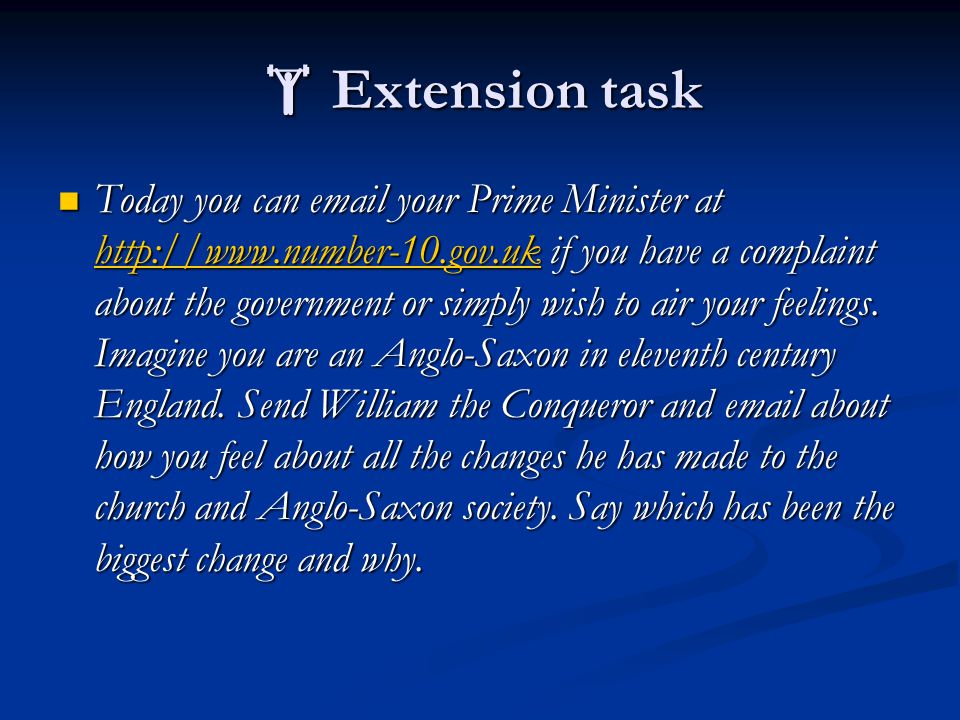 Extension task

Today you can email your Prime Minister at http://www.number-10.gov.uk if you have a complaint about the government or simply wish to air your feelings. Imagine you are an Anglo-Saxon in eleventh century England. Send William the Conqueror and email about how you feel about all the changes he has made to the church and Anglo-Saxon society. Say which has been the biggest change and why.